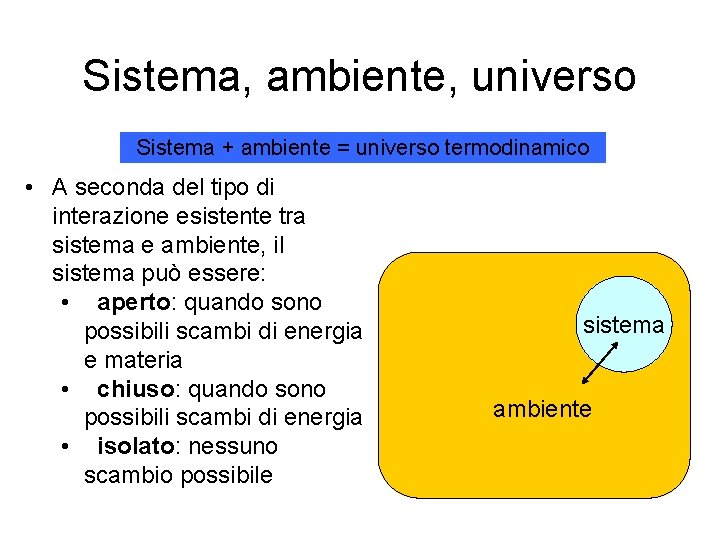 Sistema, ambiente, universo

Sistema + ambiente = universo termodinamico

• A seconda del tipo di interazione esistente tra sistema e ambiente, il sistema può essere:
• aperto: quando sono possibili scambi di energia e materia
• chiuso: quando sono possibili scambi di energia
• isolato: nessuno scambio possibile

sistema
ambiente